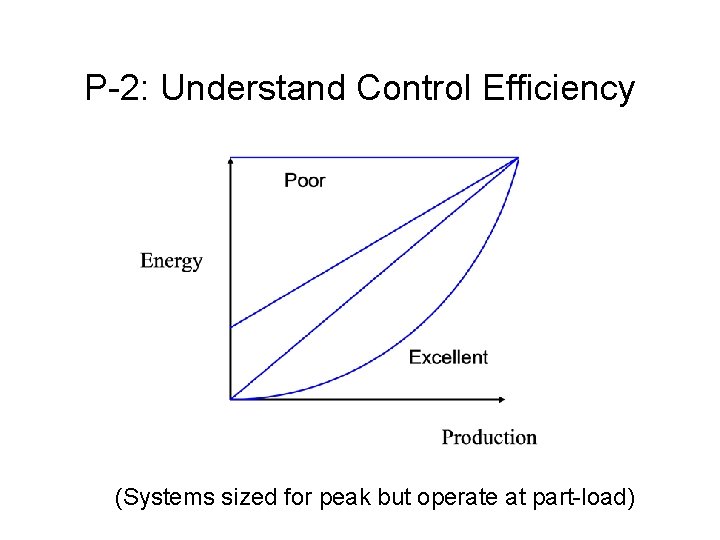 P-2: Understand Control Efficiency

Poor

Energy

Excellent

Production

(Systems sized for peak but operate at part-load)